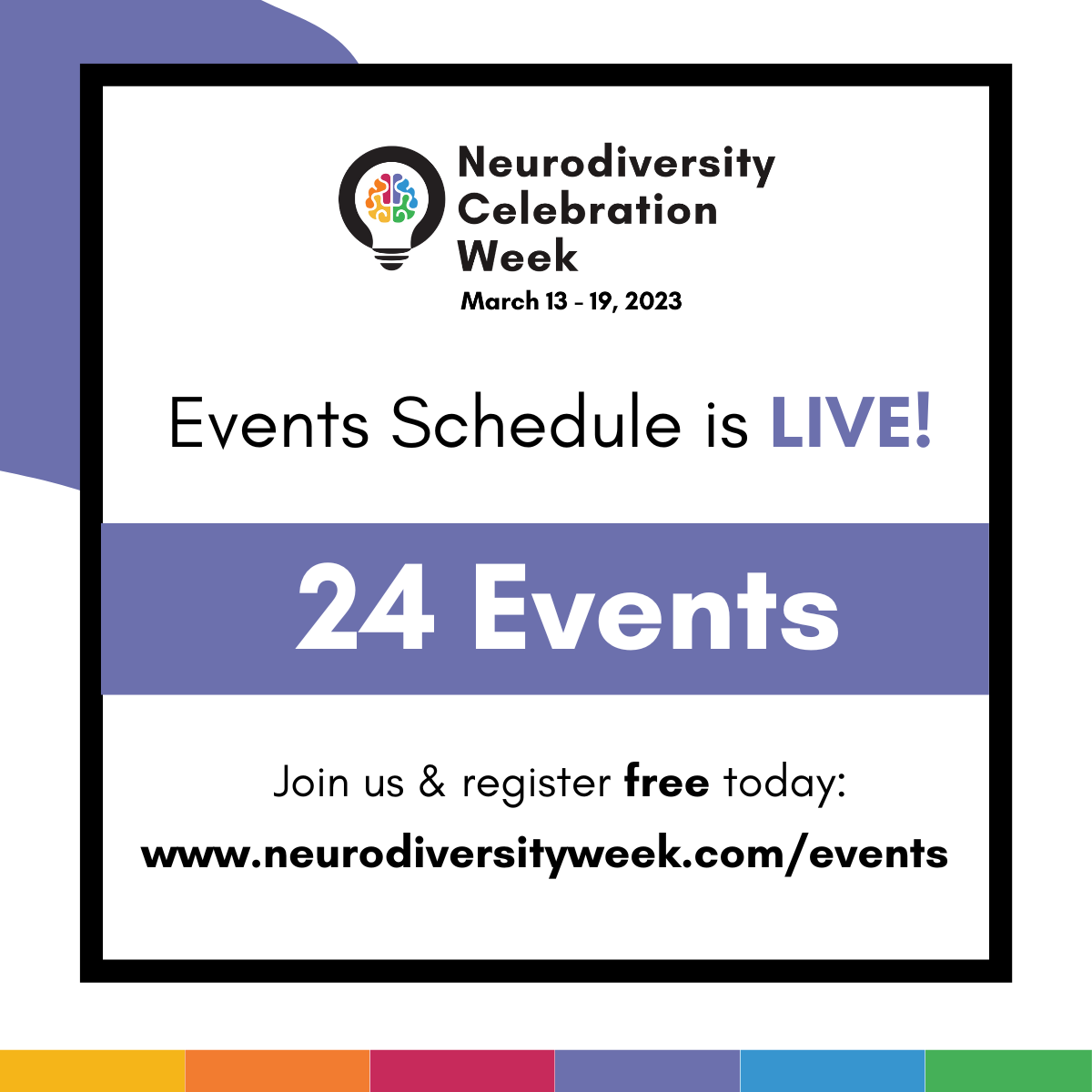 Neurodiversity Celebration Week
March 13 - 19, 2023

Events Schedule is LIVE!

24 Events

Join us & register free today:
www.neurodiversityweek.com/events